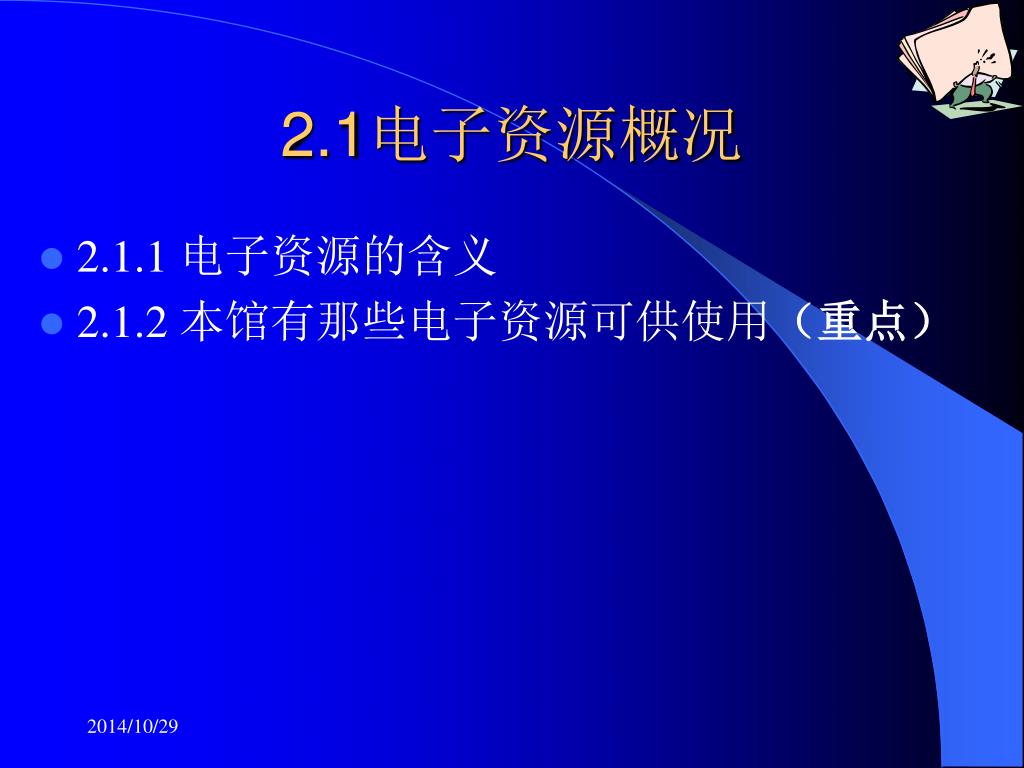 2.1电子资源概况

2.1.1 电子资源的含义
2.1.2 本馆有那些电子资源可供使用（重点）

2014/10/29